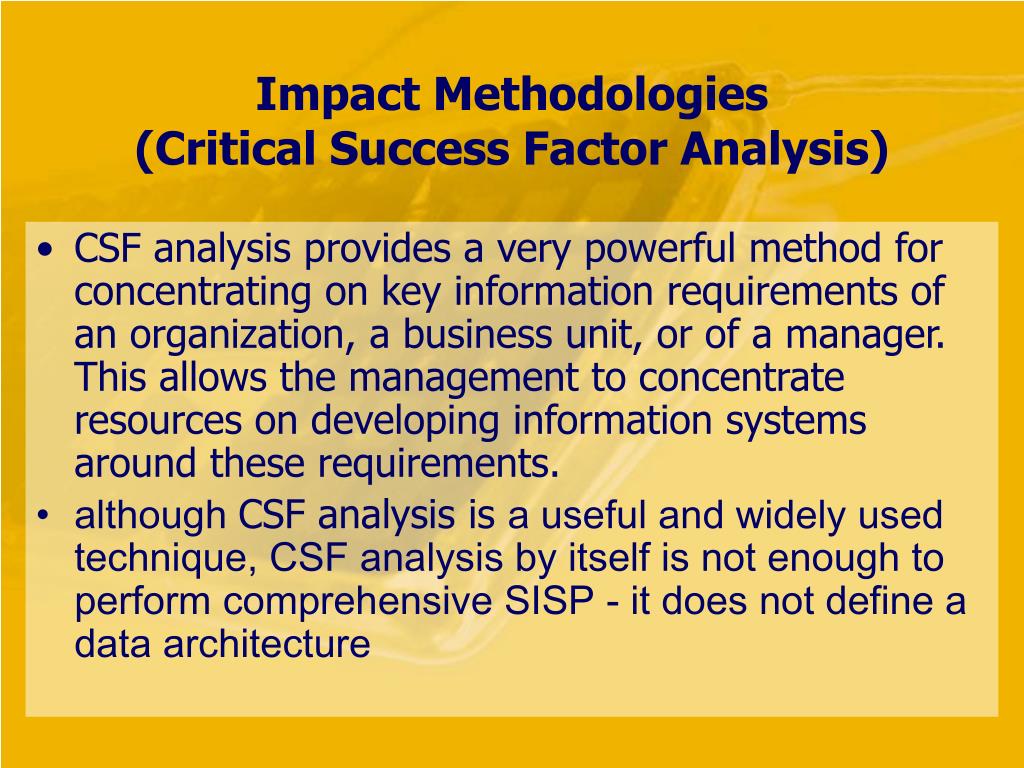 Impact Methodologies
(Critical Success Factor Analysis)

• CSF analysis provides a very powerful method for concentrating on key information requirements of an organization, a business unit, or of a manager. This allows the management to concentrate resources on developing information systems around these requirements.
• although CSF analysis is a useful and widely used technique, CSF analysis by itself is not enough to perform comprehensive SISP - it does not define a data architecture